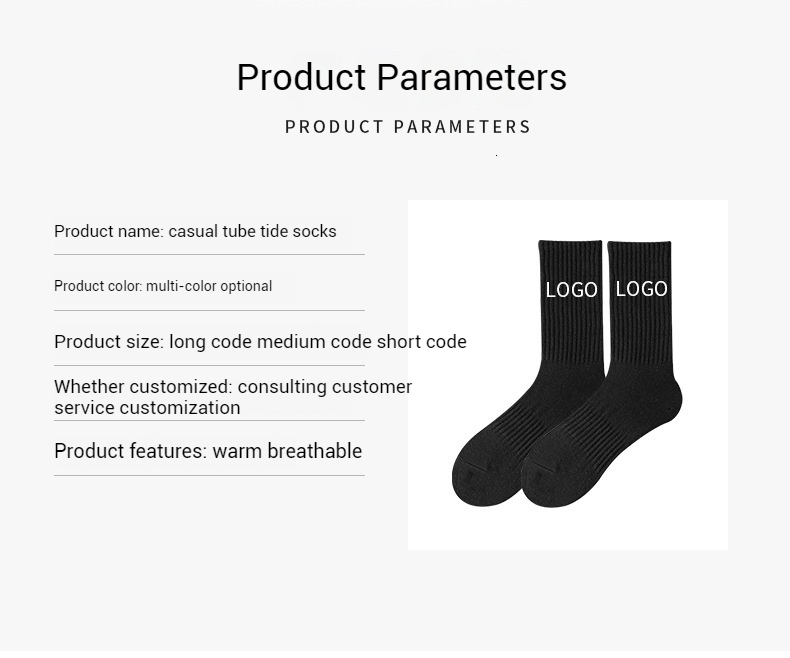 Product Parameters

PRODUCT PARAMETERS

Product name: casual tube tide socks

Product color: multi-color optional

Product size: long code medium code short code

Whether customized: consulting customer service customization

Product features: warm breathable

LOGO LOGO